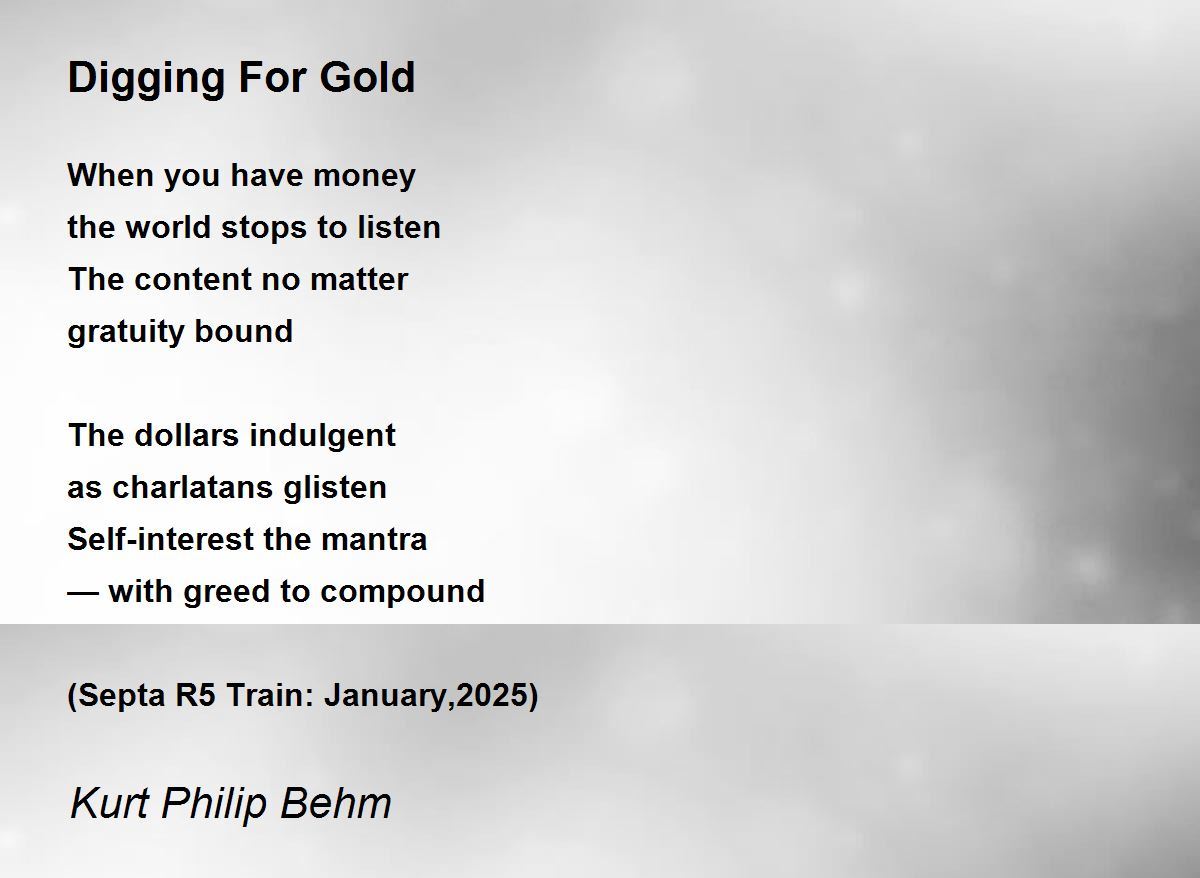 Digging For Gold

When you have money
the world stops to listen
The content no matter
gratuity bound

The dollars indulgent
as charlatans glisten
Self-interest the mantra
— with greed to compound

(Septa R5 Train: January,2025)

Kurt Philip Behm